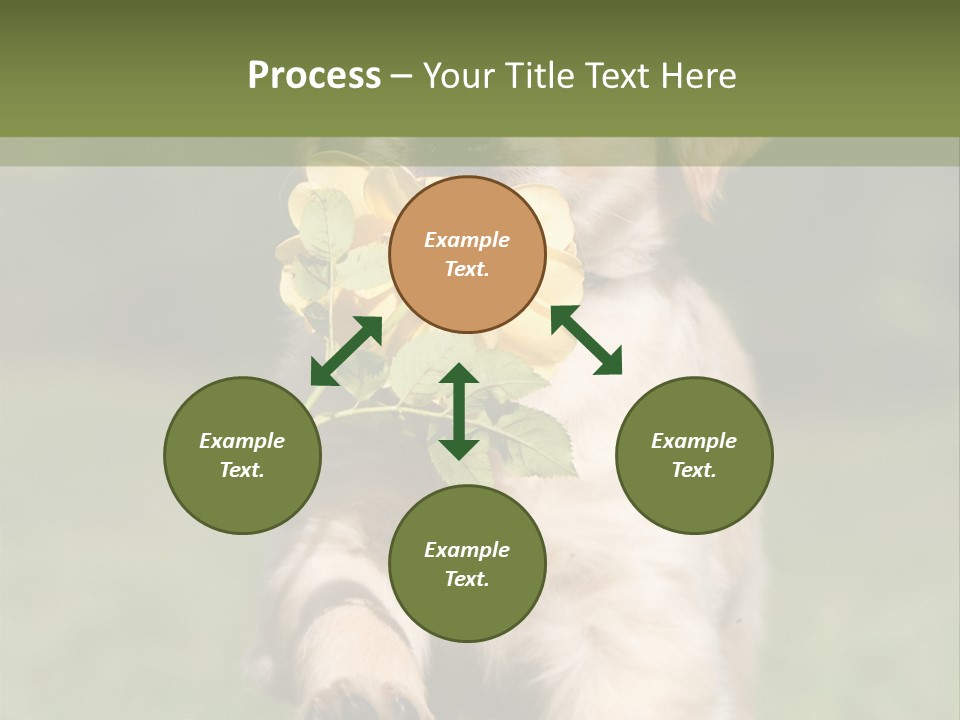 Process – Your Title Text Here

Example Text.

Example Text.

Example Text.

Example Text.